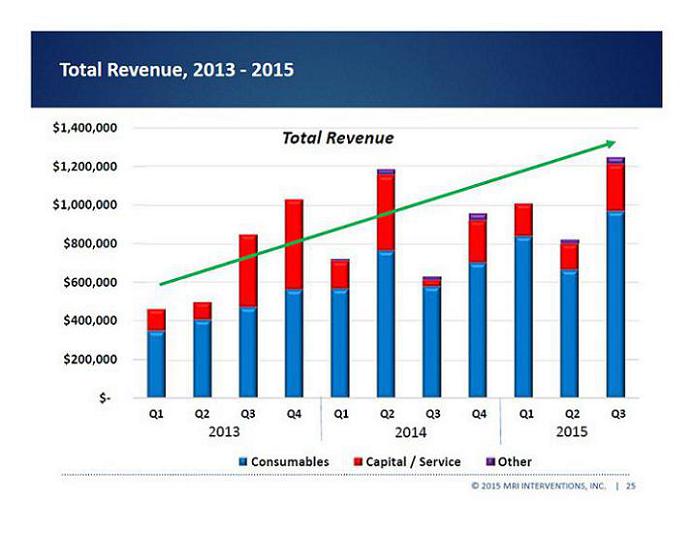 Total Revenue, 2013 - 2015

Total Revenue

$1,400,000
$1,200,000
$1,000,000
$800,000
$600,000
$400,000
$200,000
$-

Q1 Q2 Q3 Q4 Q1 Q2 Q3 Q4 Q1 Q2 Q3
2013 2014 2015

Consumables Capital / Service Other

© 2015 MRI INTERVENTIONS, INC. | 25